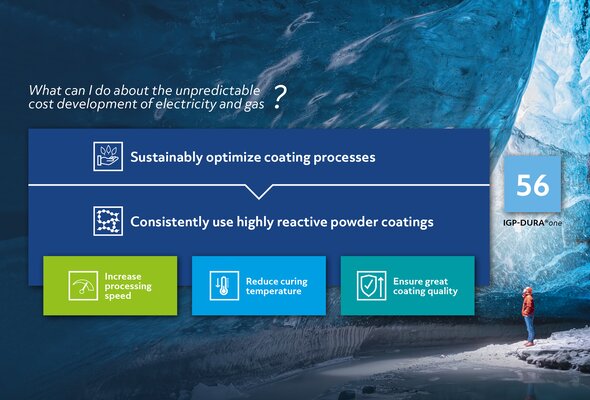 What can I do about the unpredictable cost development of electricity and gas ?

Sustainably optimize coating processes

Consistently use highly reactive powder coatings

56

IGP-DURA®one

Increase processing speed

Reduce curing temperature

Ensure great coating quality